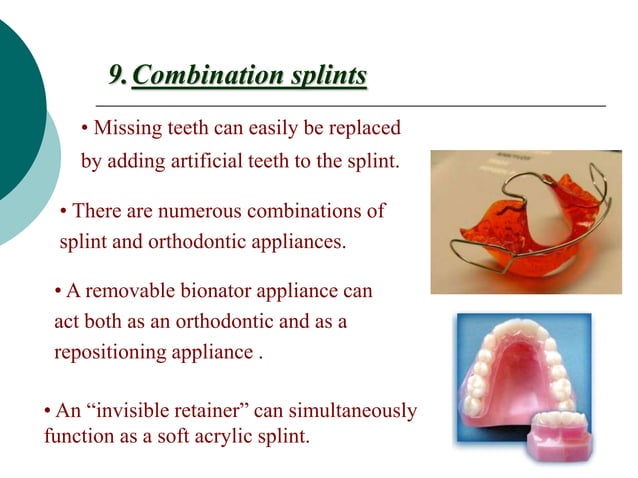 9. Combination splints

• Missing teeth can easily be replaced by adding artificial teeth to the splint.

• There are numerous combinations of splint and orthodontic appliances.

• A removable bionator appliance can act both as an orthodontic and as a repositioning appliance .

• An “invisible retainer” can simultaneously function as a soft acrylic splint.